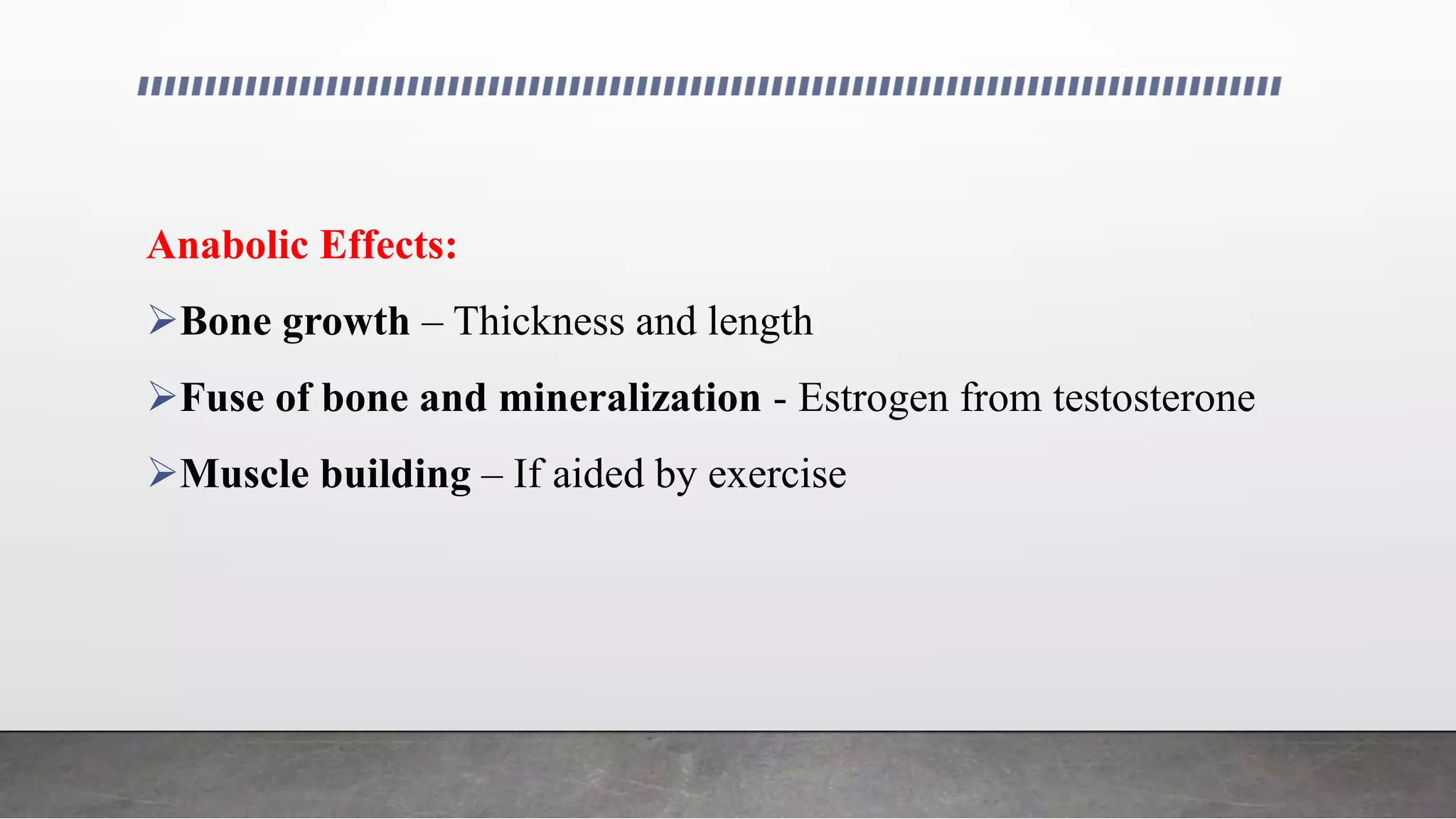 Anabolic Effects:

➢Bone growth – Thickness and length

➢Fuse of bone and mineralization - Estrogen from testosterone

➢Muscle building – If aided by exercise